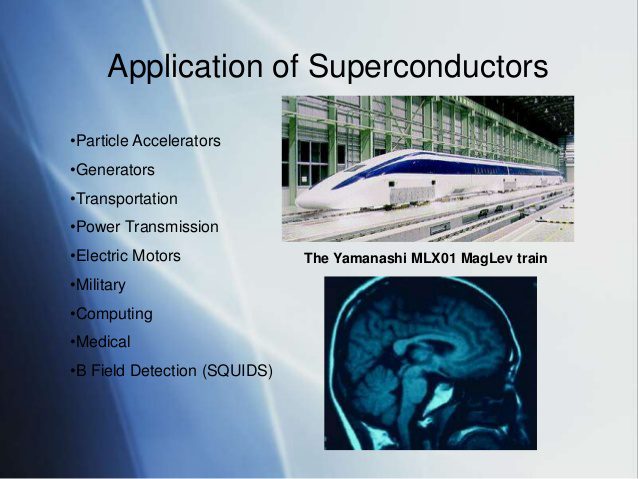 Application of Superconductors

•Particle Accelerators
•Generators
•Transportation
•Power Transmission
•Electric Motors
•Military
•Computing
•Medical
•B Field Detection (SQUIDS)

The Yamanashi MLX01 MagLev train